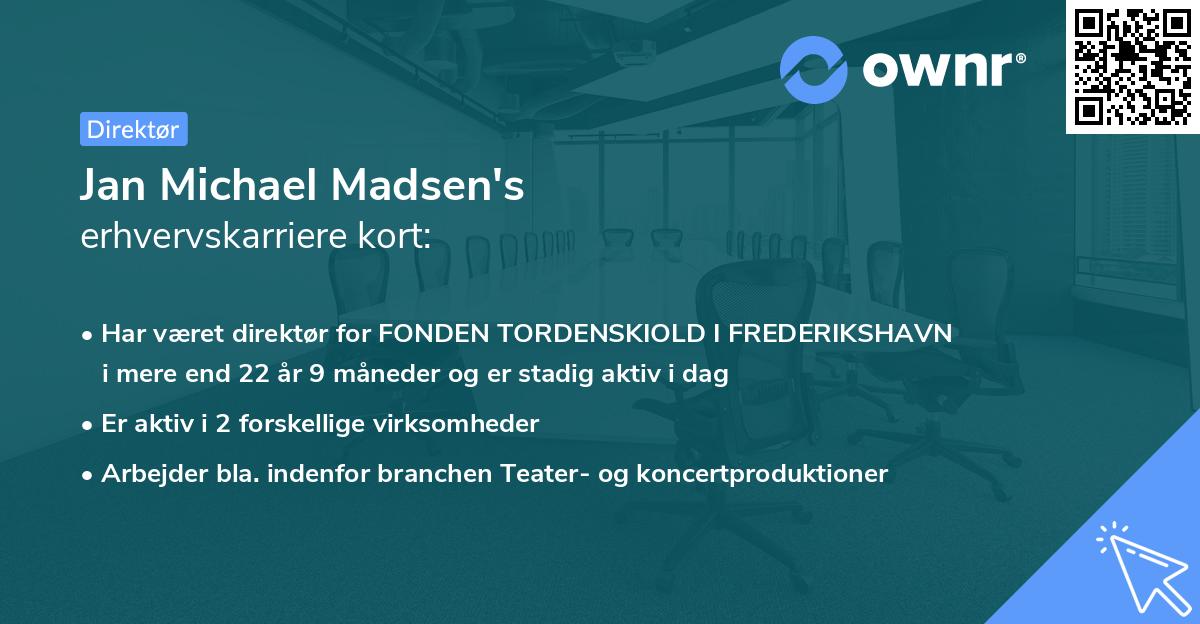 ownr®

Direktør

Jan Michael Madsen's
erhvervskarriere kort:

• Har været direktør for FONDEN TORDENSKIOLD I FREDERIKSHAVN i mere end 22 år 9 måneder og er stadig aktiv i dag

• Er aktiv i 2 forskellige virksomheder

• Arbejder bla. indenfor branchen Teater- og koncertproduktioner